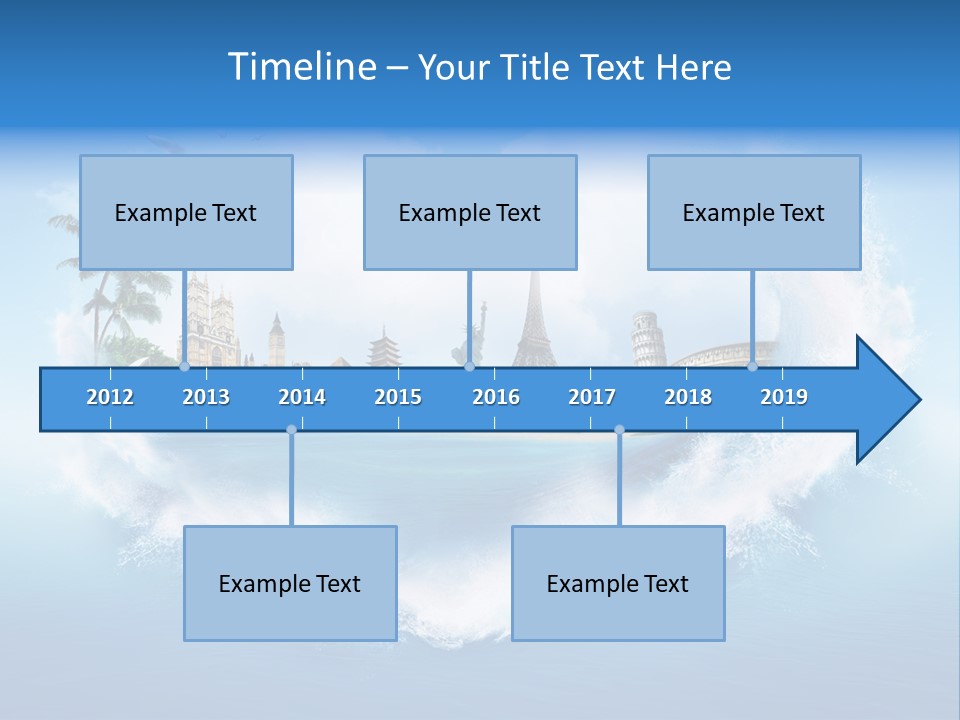 Timeline – Your Title Text Here

Example Text

Example Text

Example Text

2012 2013 2014 2015 2016 2017 2018 2019

Example Text

Example Text